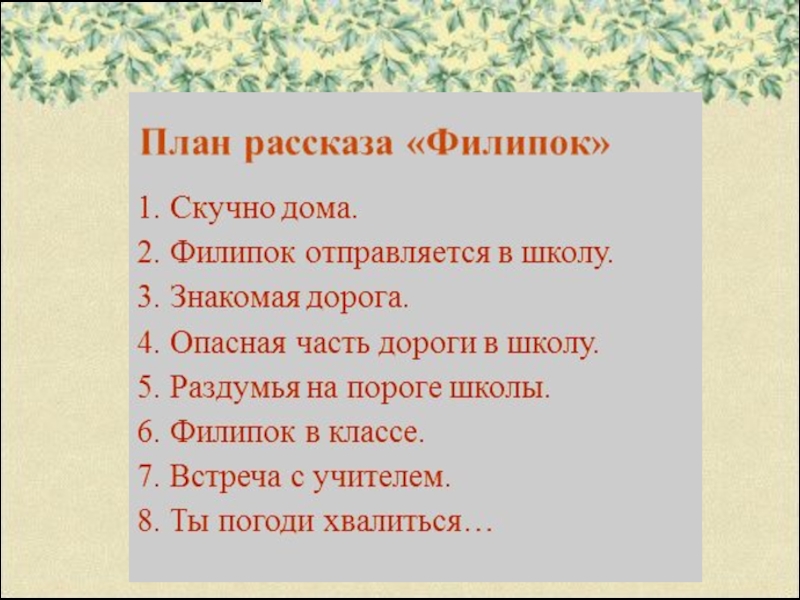 План рассказа «Филипок»

1. Скучно дома.
2. Филипок отправляется в школу.
3. Знакомая дорога.
4. Опасная часть дороги в школу.
5. Раздумья на пороге школы.
6. Филипок в классе.
7. Встреча с учителем.
8. Ты погоди хвалиться…